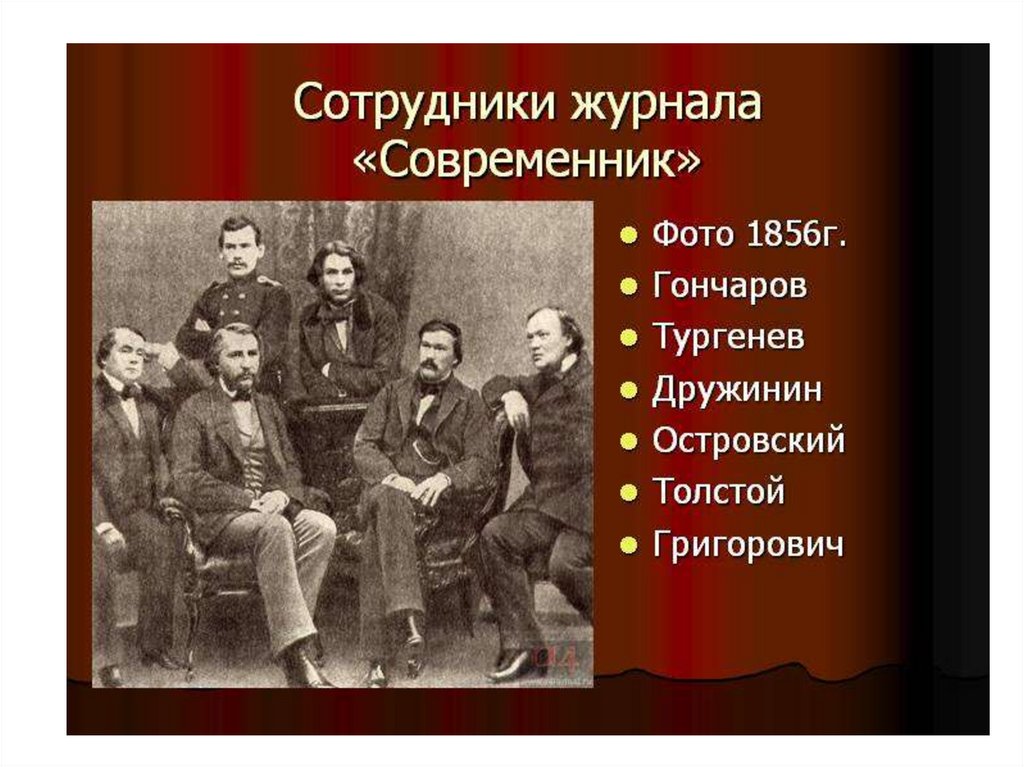 Сотрудники журнала «Современник»

- Фото 1856г.
- Гончаров
- Тургенев
- Дружинин
- Островский
- Толстой
- Григорович